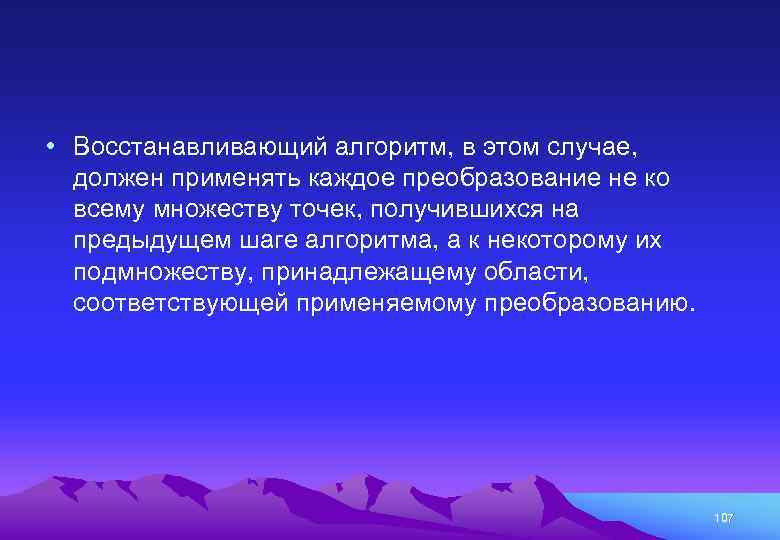 • Восстанавливающий алгоритм, в этом случае, должен применять каждое преобразование не ко всему множеству точек, получившихся на предыдущем шаге алгоритма, а к некоторому их подмножеству, принадлежащему области, соответствующей применяемому преобразованию.

107